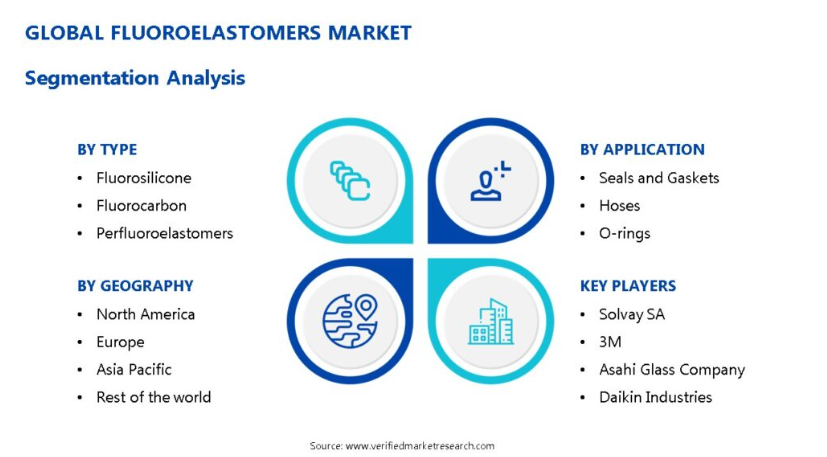 GLOBAL FLUOROELASTOMERS MARKET

Segmentation Analysis

BY TYPE
• Fluorosilicone
• Fluorocarbon
• Perfluoroelastomers

BY GEOGRAPHY
• North America
• Europe
• Asia Pacific
• Rest of the world

BY APPLICATION
• Seals and Gaskets
• Hoses
• O-rings

KEY PLAYERS
• Solvay SA
• 3M
• Asahi Glass Company
• Daikin Industries

Source: www.verifiedmarketresearch.com